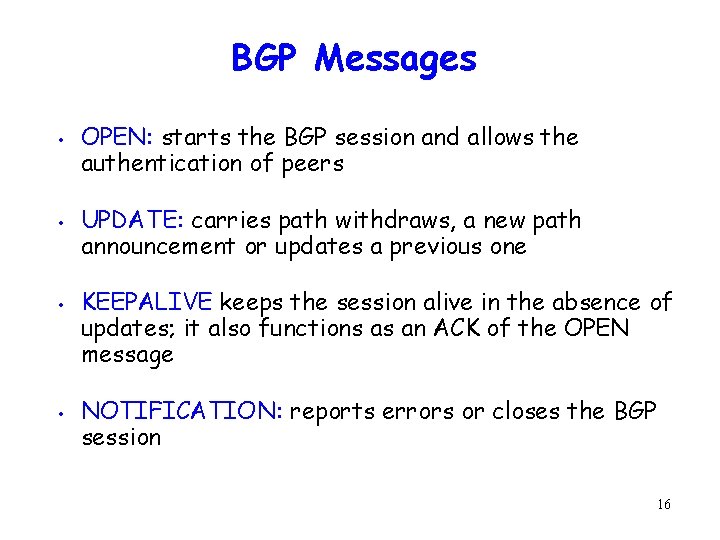 BGP Messages

• OPEN: starts the BGP session and allows the authentication of peers

• UPDATE: carries path withdraws, a new path announcement or updates a previous one

• KEEPALIVE keeps the session alive in the absence of updates; it also functions as an ACK of the OPEN message

• NOTIFICATION: reports errors or closes the BGP session

16